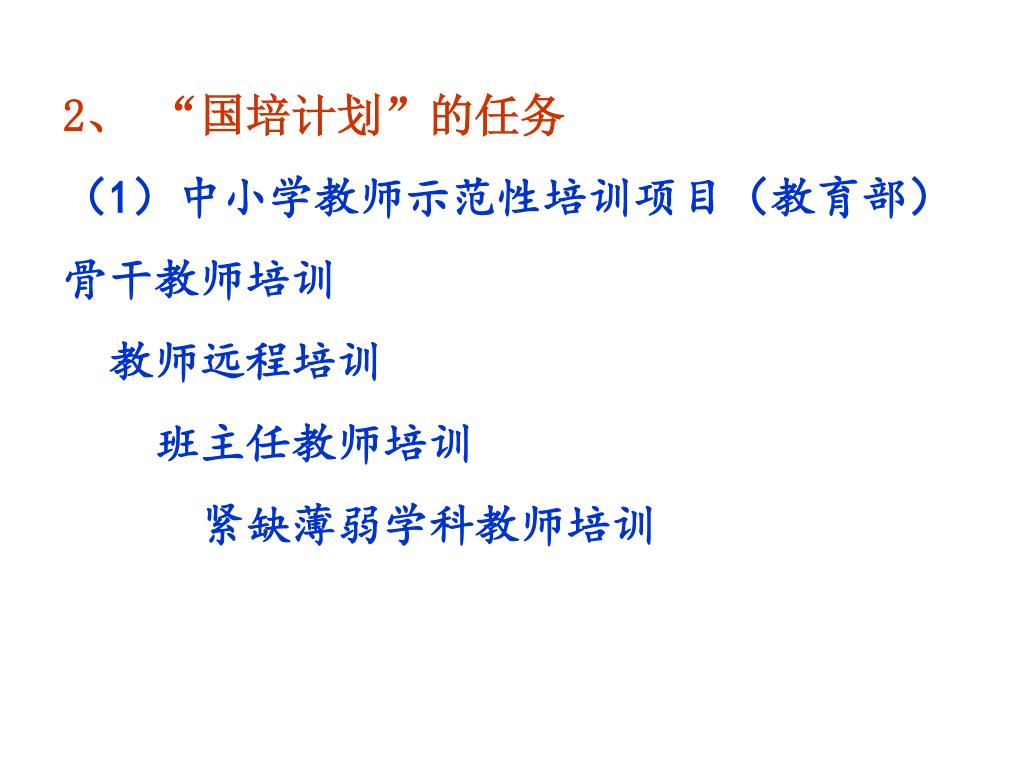 2、 “国培计划”的任务

（1）中小学教师示范性培训项目（教育部）

骨干教师培训

教师远程培训

班主任教师培训

紧缺薄弱学科教师培训